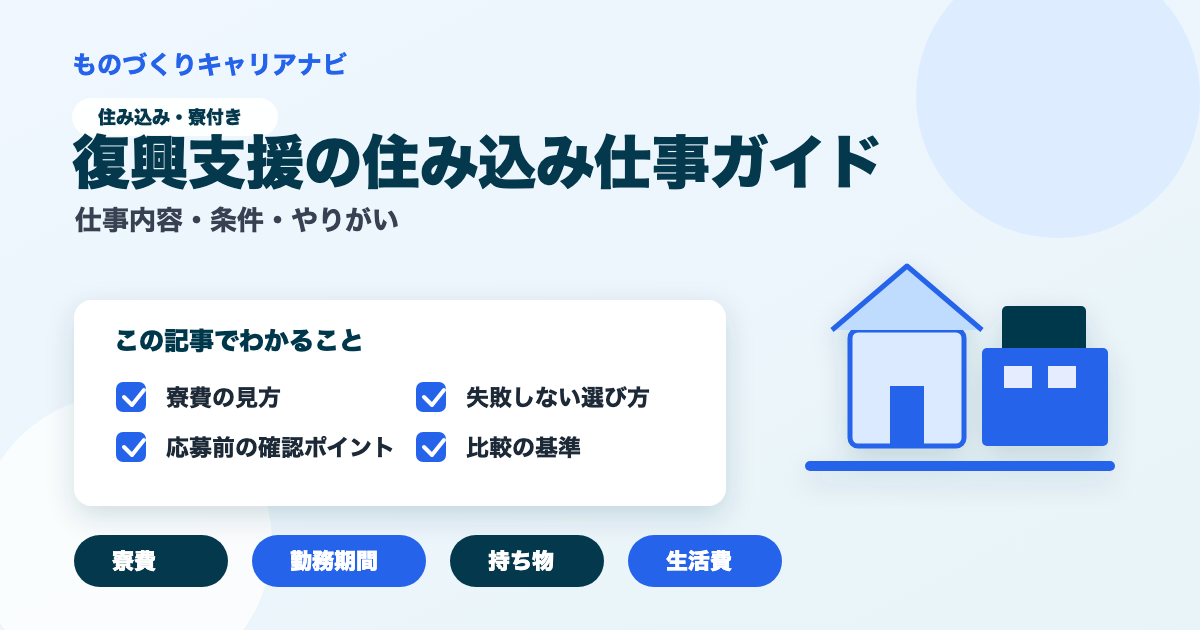 ものづくりキャリアナビ

住み込み・寮付き

復興支援の住み込み仕事ガイド

仕事内容・条件・やりがい

この記事でわかること

寮費の見方

失敗しない選び方

応募前の確認ポイント

比較の基準

寮費

勤務期間

持ち物

生活費